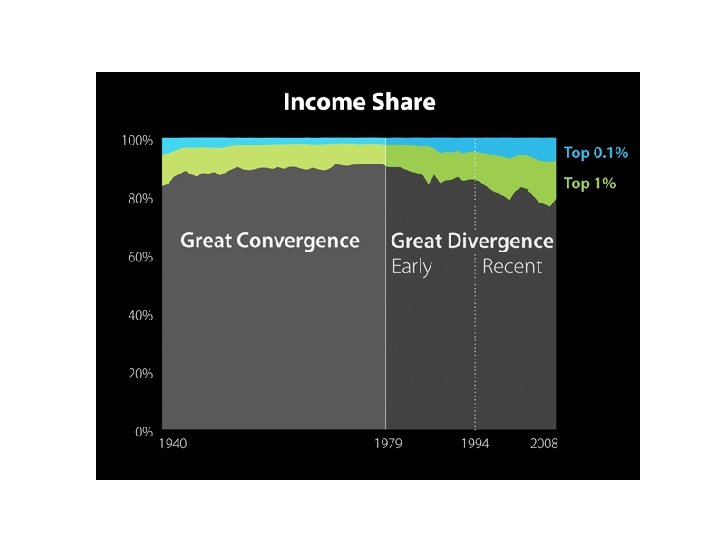 Income Share

100%
80%
60%
40%
20%
0%

Top 0.1%
Top 1%

Great Convergence

Great Divergence
Early
Recent

1940
1979
1994
2008